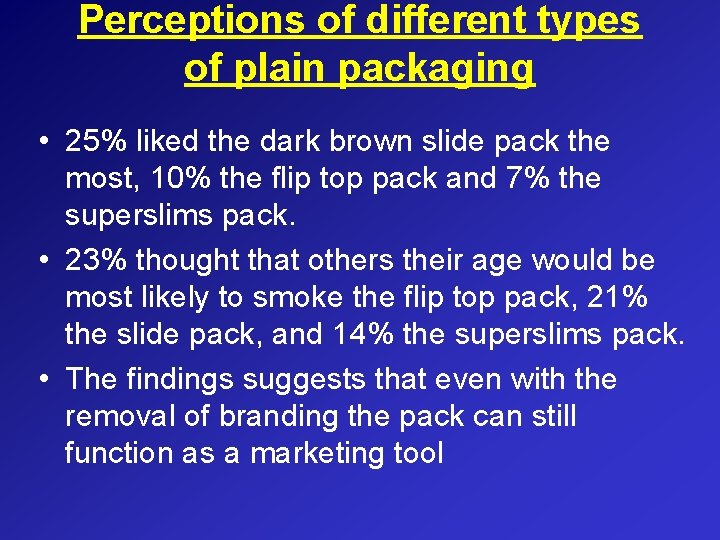 Perceptions of different types of plain packaging

• 25% liked the dark brown slide pack the most, 10% the flip top pack and 7% the superslims pack.

• 23% thought that others their age would be most likely to smoke the flip top pack, 21% the slide pack, and 14% the superslims pack.

• The findings suggests that even with the removal of branding the pack can still function as a marketing tool